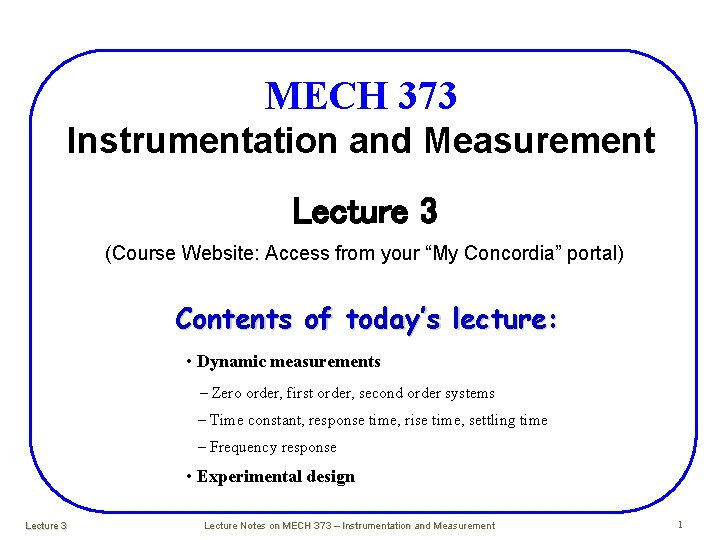 MECH 373
Instrumentation and Measurement

Lecture 3

(Course Website: Access from your “My Concordia” portal)

Contents of today’s lecture:

• Dynamic measurements

– Zero order, first order, second order systems

– Time constant, response time, rise time, settling time

– Frequency response

• Experimental design

Lecture 3 Lecture Notes on MECH 373 – Instrumentation and Measurement 1